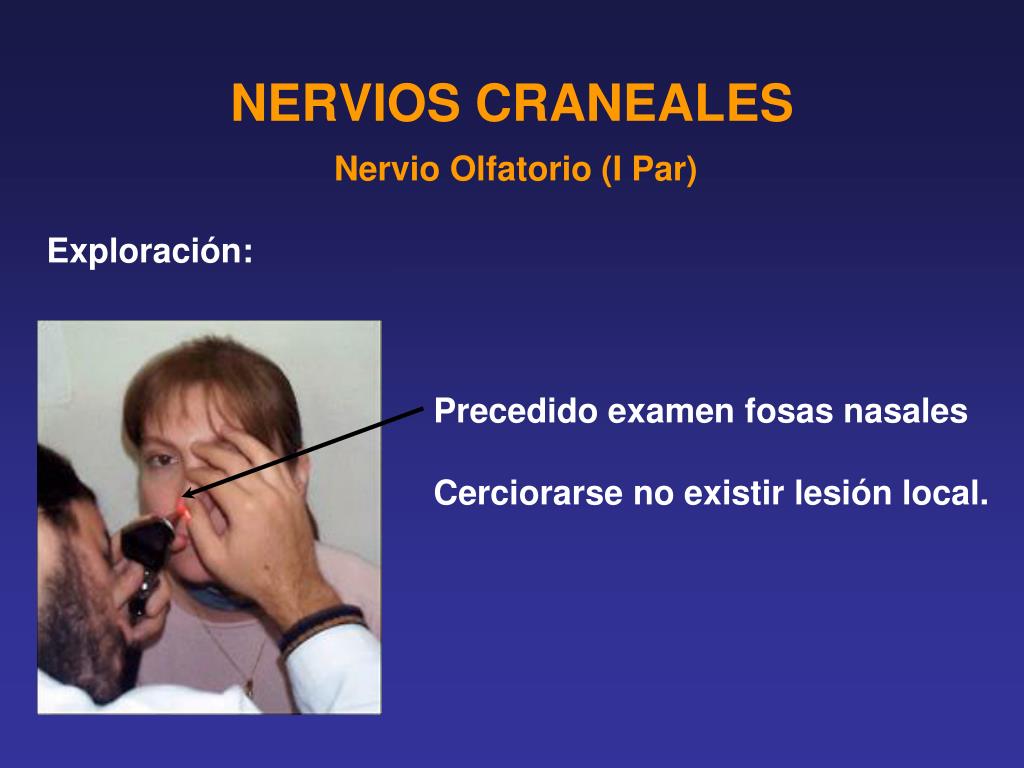 NERVIOS CRANEALES

Nervio Olfatorio (I Par)

Exploración:

Precedido examen fosas nasales

Cerciorarse no existir lesión local.